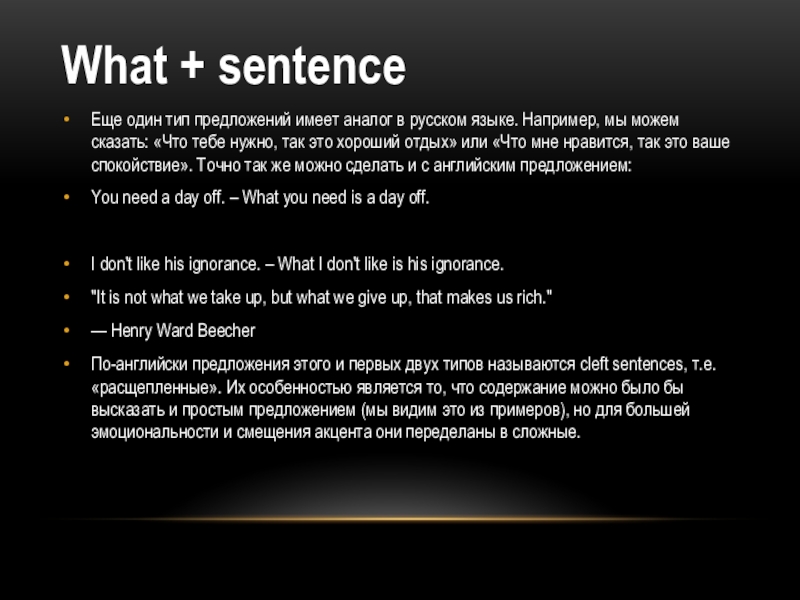 What + sentence

• Еще один тип предложений имеет аналог в русском языке. Например, мы можем сказать: «Что тебе нужно, так это хороший отдых» или «Что мне нравится, так это ваше спокойствие». Точно так же можно сделать и с английским предложением:

• You need a day off. – What you need is a day off.

• I don't like his ignorance. – What I don't like is his ignorance.

• "It is not what we take up, but what we give up, that makes us rich."

• — Henry Ward Beecher

• По-английски предложения этого и первых двух типов называются cleft sentences, т.е. «расщепленные». Их особенностью является то, что содержание можно было бы высказать и простым предложением (мы видим это из примеров), но для большей эмоциональности и смещения акцента они переделаны в сложные.